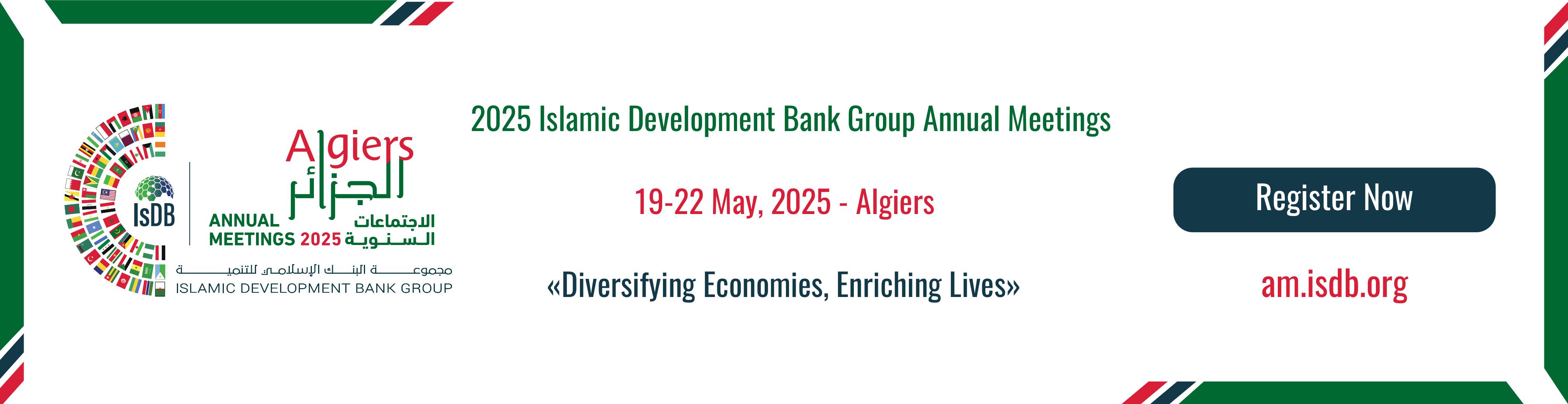 IsDB

Algiers
الجزائر
ANNUAL MEETINGS 2025
الاجتماعات السنوية

مجموعة البنك الإسلامي للتنمية
ISLAMIC DEVELOPMENT BANK GROUP

2025 Islamic Development Bank Group Annual Meetings

19-22 May, 2025 - Algiers

«Diversifying Economies, Enriching Lives»

Register Now

am.isdb.org